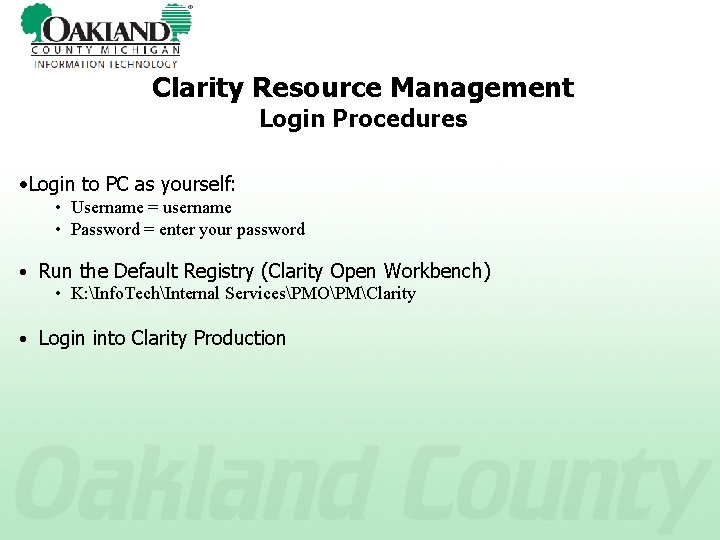 OAKLAND
COUNTY MICHIGAN
INFORMATION TECHNOLOGY

Clarity Resource Management
Login Procedures

•Login to PC as yourself:
• Username = username
• Password = enter your password

• Run the Default Registry (Clarity Open Workbench)
• K:\InfoTech\Internal Services\PMO\PM\Clarity

• Login into Clarity Production

Oakland County